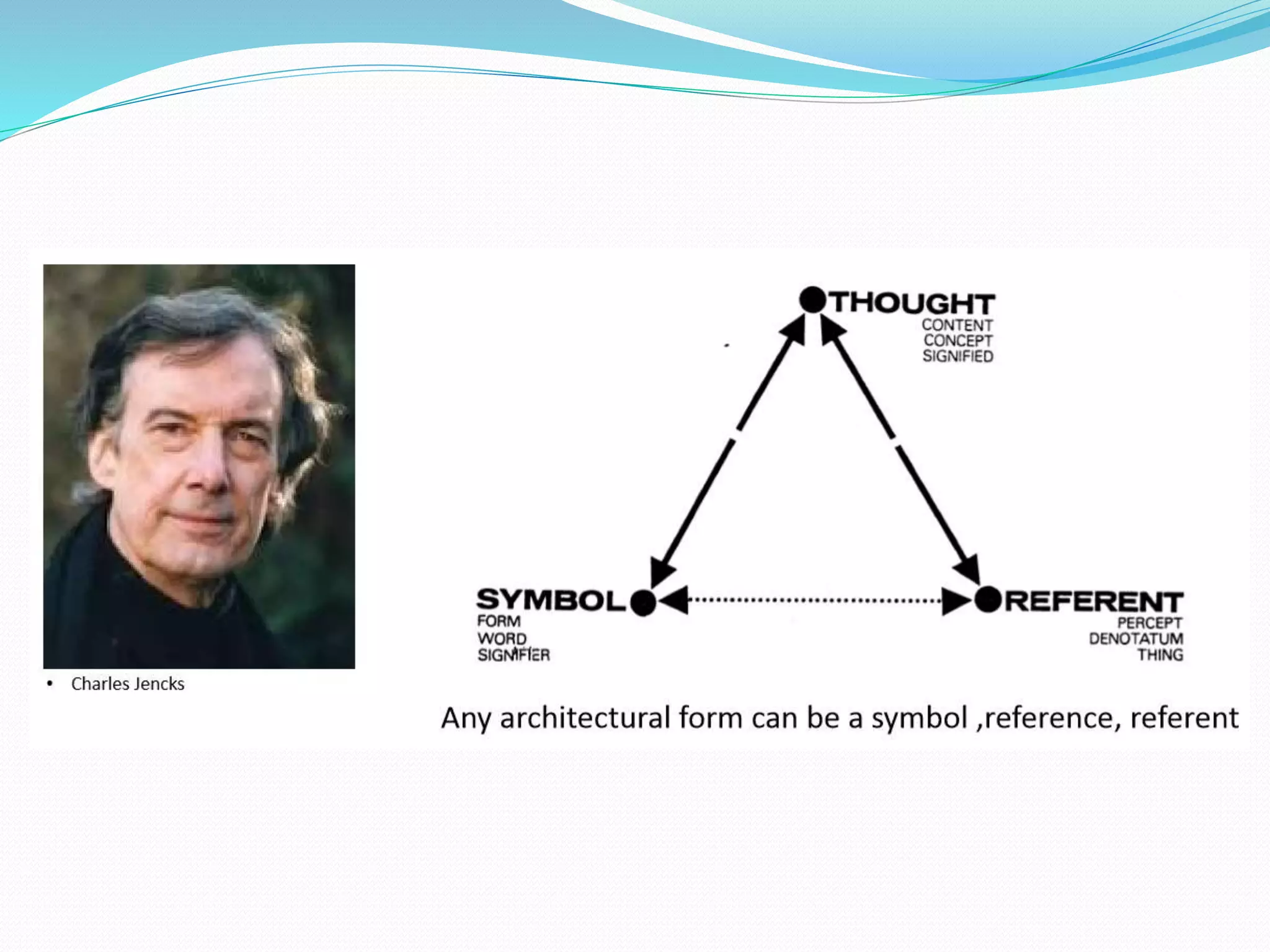 • Charles Jencks

THOUGHT
CONTENT
CONCEPT
SIGNIFIED

SYMBOL
FORM
WORD
SIGNIFIER

REFERENT
PERCEPT
DENOTATUM
THING

Any architectural form can be a symbol ,reference, referent